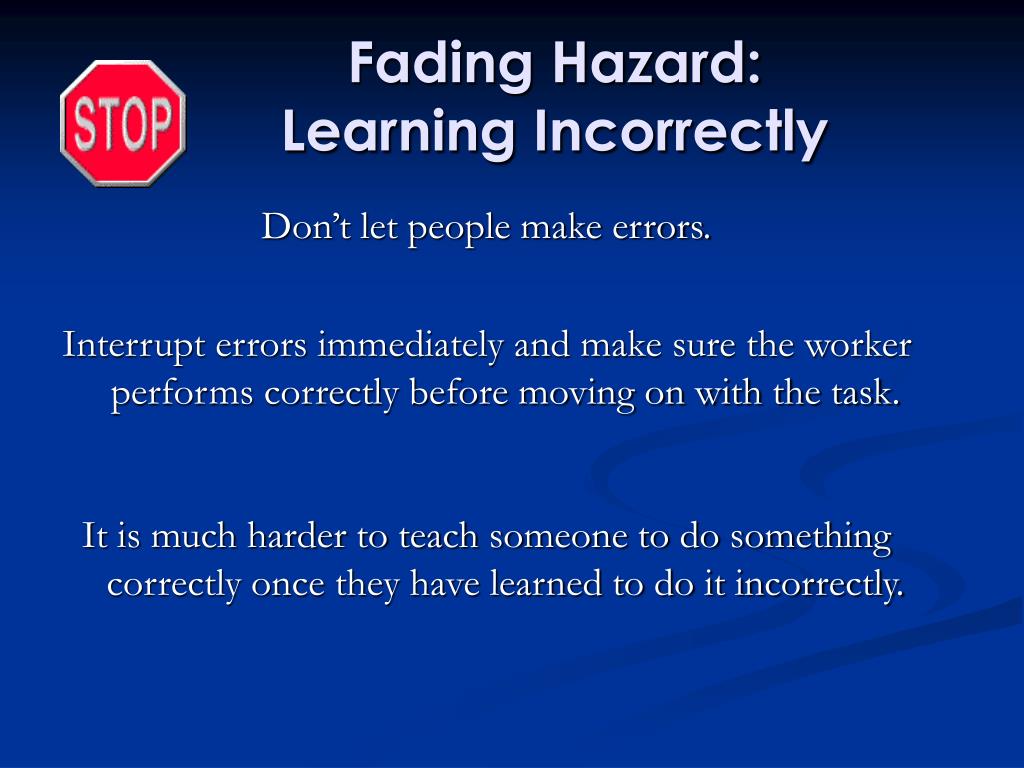 STOP

Fading Hazard: Learning Incorrectly

Don’t let people make errors.

Interrupt errors immediately and make sure the worker performs correctly before moving on with the task.

It is much harder to teach someone to do something correctly once they have learned to do it incorrectly.